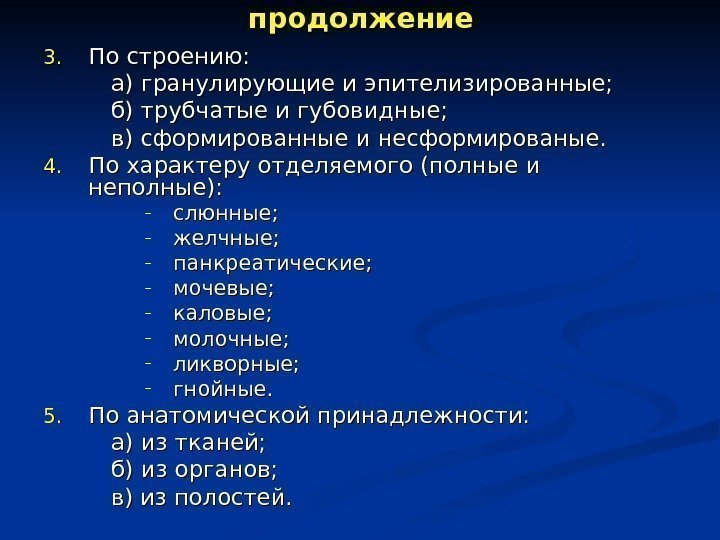 продолжение

3. По строению:
а) гранулирующие и эпителизированные;
б) трубчатые и губовидные;
в) сформированные и несформированые.

4. По характеру отделяемого (полные и неполные):
- слюнные;
- желчные;
- панкреатические;
- мочевые;
- каловые;
- молочные;
- ликворные;
- гнойные.

5. По анатомической принадлежности:
а) из тканей;
б) из органов;
в) из полостей.